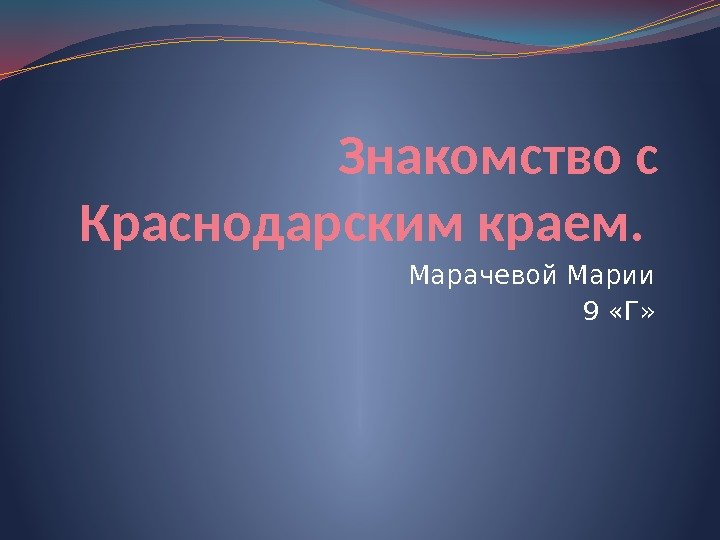 Знакомство с Краснодарским краем.

Марачевой Марии
9 «Г»